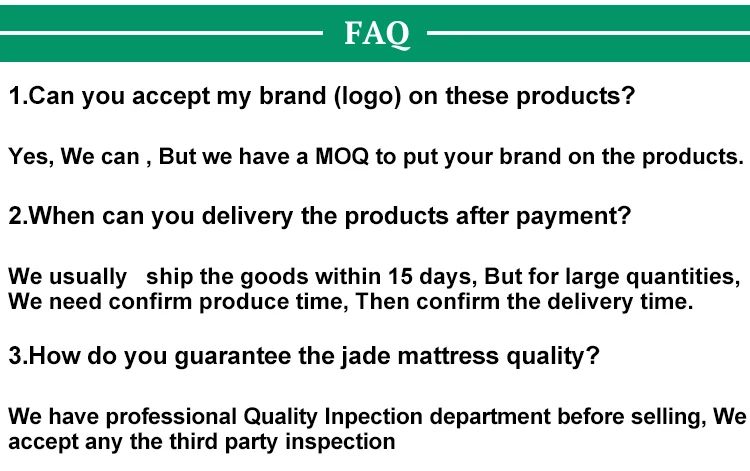 FAQ

1.Can you accept my brand (logo) on these products?

Yes, We can , But we have a MOQ to put your brand on the products.

2.When can you delivery the products after payment?

We usually ship the goods within 15 days, But for large quantities, We need confirm produce time, Then confirm the delivery time.

3.How do you guarantee the jade mattress quality?

We have professional Quality Inpection department before selling, We accept any the third party inspection